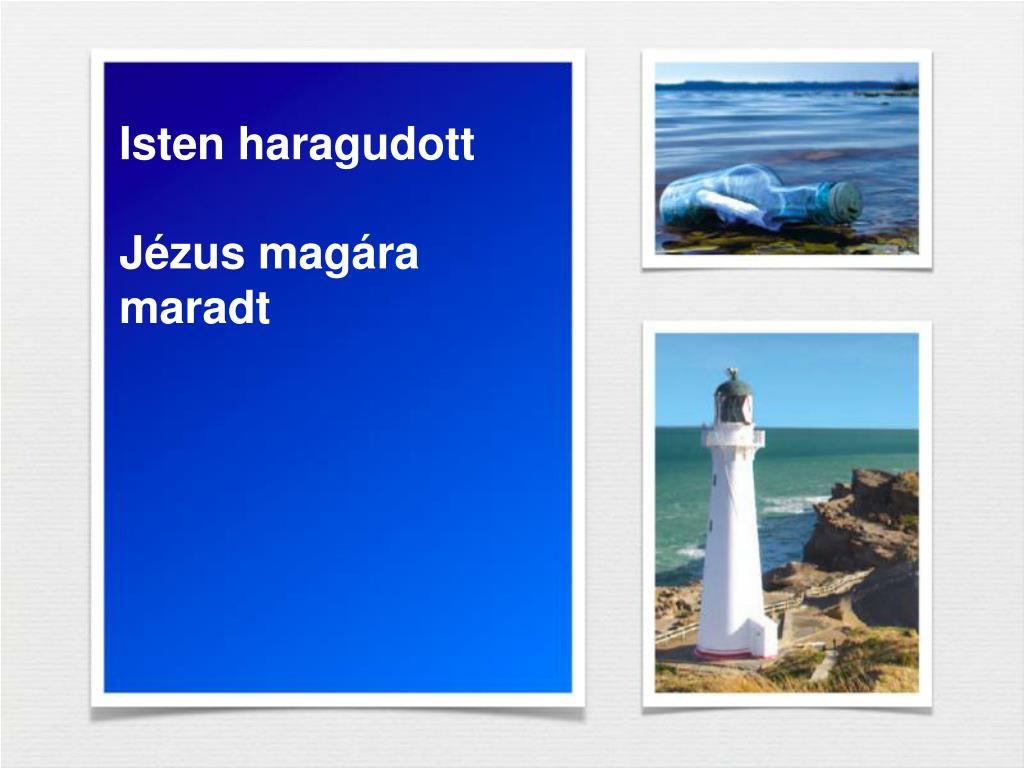 Isten haragudott

Jézus magára maradt